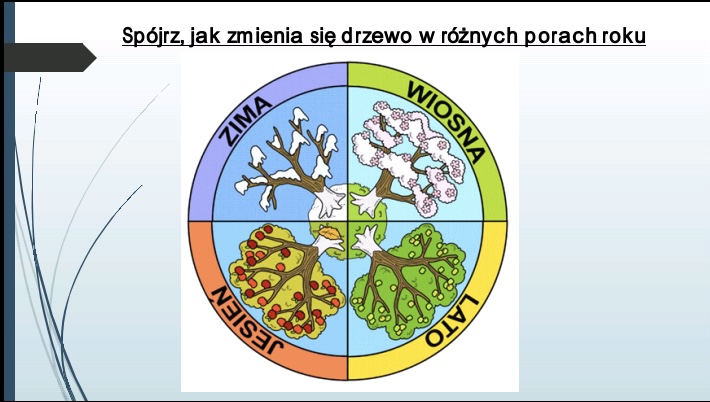 Spójrz, jak zmienia się drzewo w różnych porach roku

ZIMA

WIOSNA

LATO

JESIEŃ